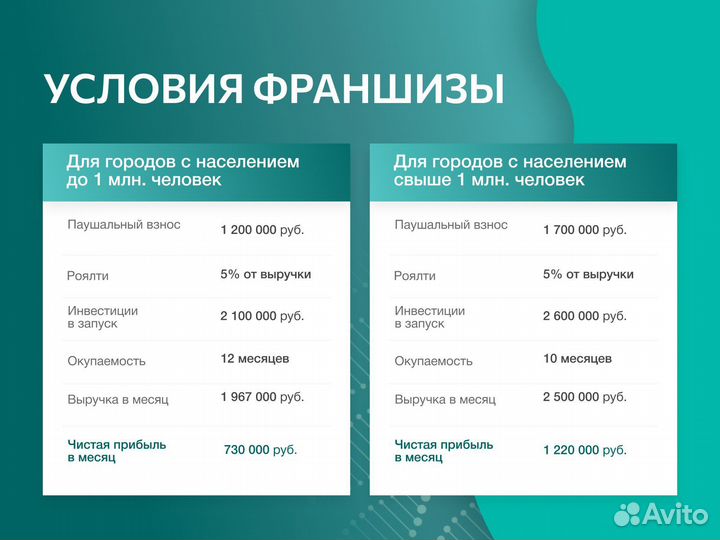 УСЛОВИЯ ФРАНШИЗЫ

Для городов с населением до 1 млн. человек

| | |
|---|---|
| Паушальный взнос | 1 200 000 руб. |
| Роялти | 5% от выручки |
| Инвестиции в запуск | 2 100 000 руб. |
| Окупаемость | 12 месяцев |
| Выручка в месяц | 1 967 000 руб. |
| Чистая прибыль в месяц | 730 000 руб. |

Для городов с населением свыше 1 млн. человек

| | |
|---|---|
| Паушальный взнос | 1 700 000 руб. |
| Роялти | 5% от выручки |
| Инвестиции в запуск | 2 600 000 руб. |
| Окупаемость | 10 месяцев |
| Выручка в месяц | 2 500 000 руб. |
| Чистая прибыль в месяц | 1 220 000 руб. |

Avito